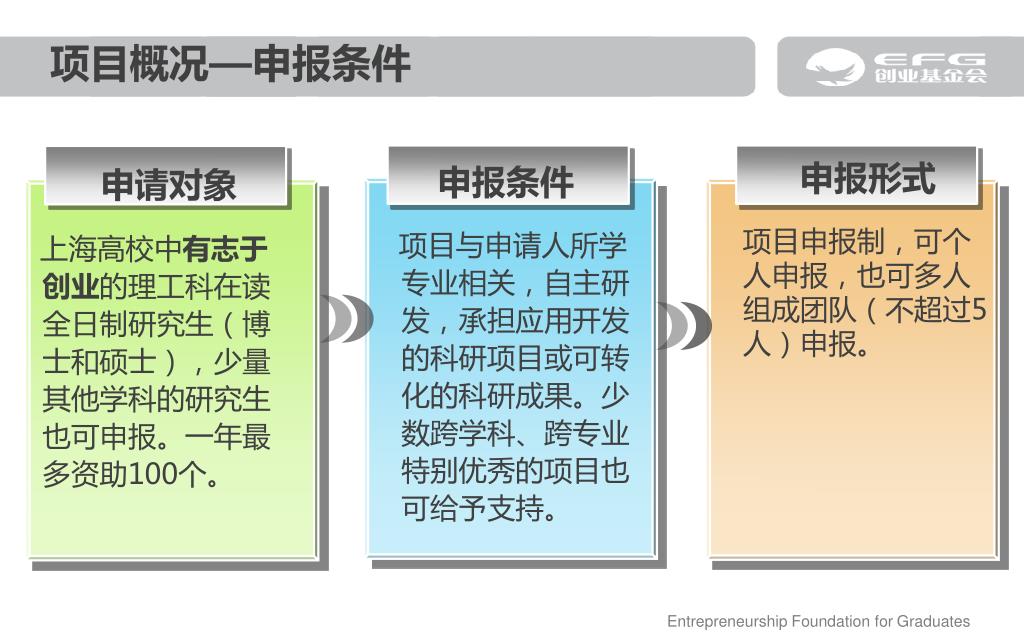 项目概况—申报条件

EFG
创业基金会

申请对象

上海高校中有志于创业的理工科在读全日制研究生（博士和硕士），少量其他学科的研究生也可申报。一年最多资助100个。

申报条件

项目与申请人所学专业相关，自主研发，承担应用开发的科研项目或可转化的科研成果。少数跨学科、跨专业特别优秀的项目也可给予支持。

申报形式

项目申报制，可个人申报，也可多人组成团队（不超过5人）申报。

Entrepreneurship Foundation for Graduates